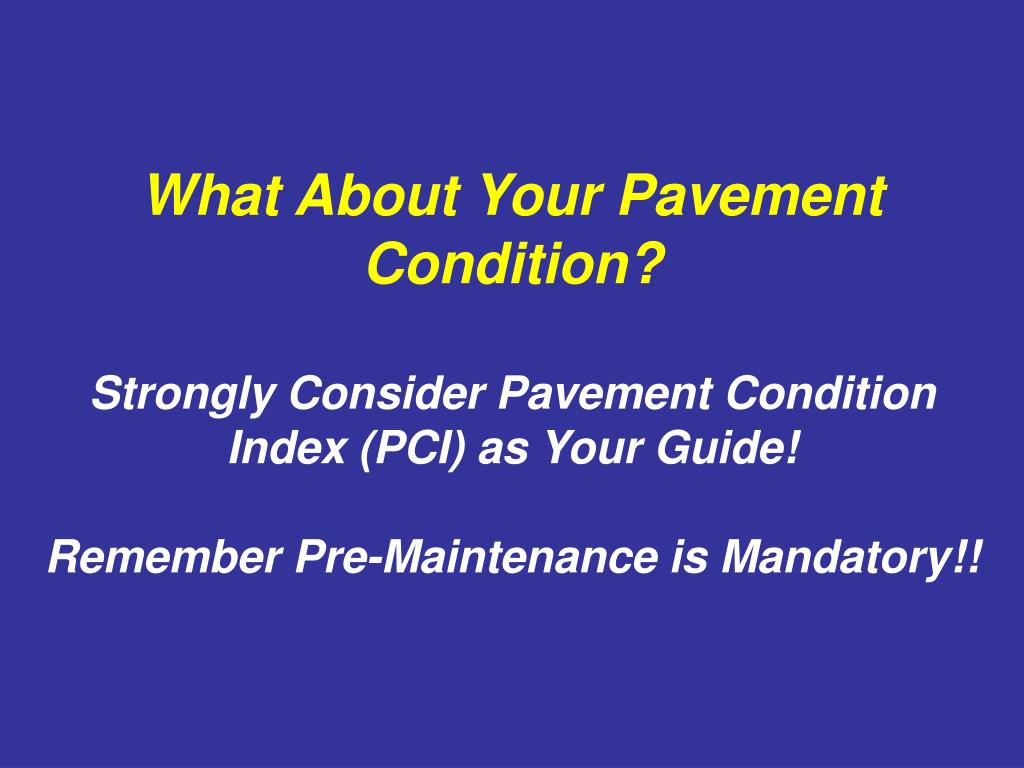 What About Your Pavement Condition?

Strongly Consider Pavement Condition Index (PCI) as Your Guide!

Remember Pre-Maintenance is Mandatory!!